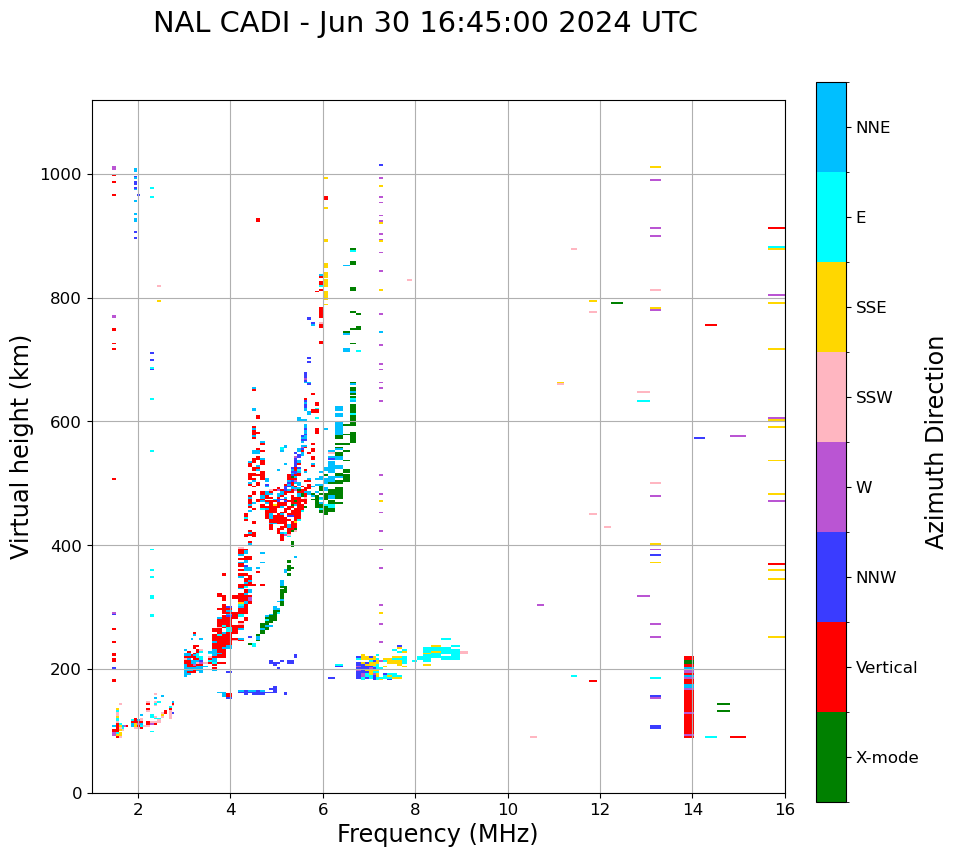 NAL CADI - Jun 30 16:45:00 2024 UTC

Virtual height (km)

1000
800
600
400
200
0

2
4
6
8
10
12
14
16

Frequency (MHz)

NNE
E
SSE
SSW
W
NNW
Vertical
X-mode

Azimuth Direction